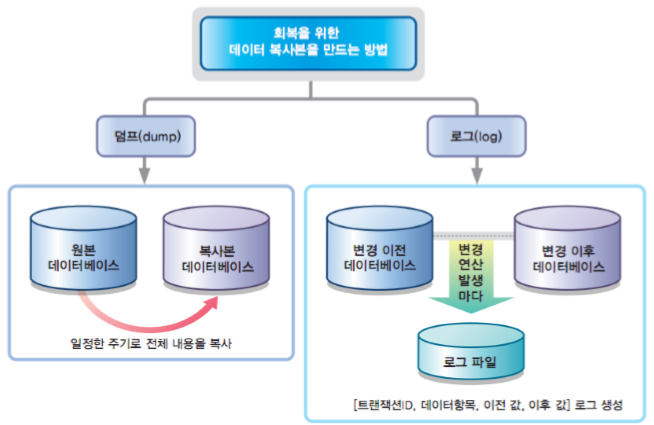 회복을 위한
데이터 복사본을 만드는 방법

덤프(dump)

로그(log)

원본
데이터베이스

복사본
데이터베이스

일정한 주기로 전체 내용을 복사

변경 이전
데이터베이스

변경
연산
발생
마다

변경 이후
데이터베이스

로그 파일

[트랜잭션ID, 데이터항목, 이전 값, 이후 값] 로그 생성